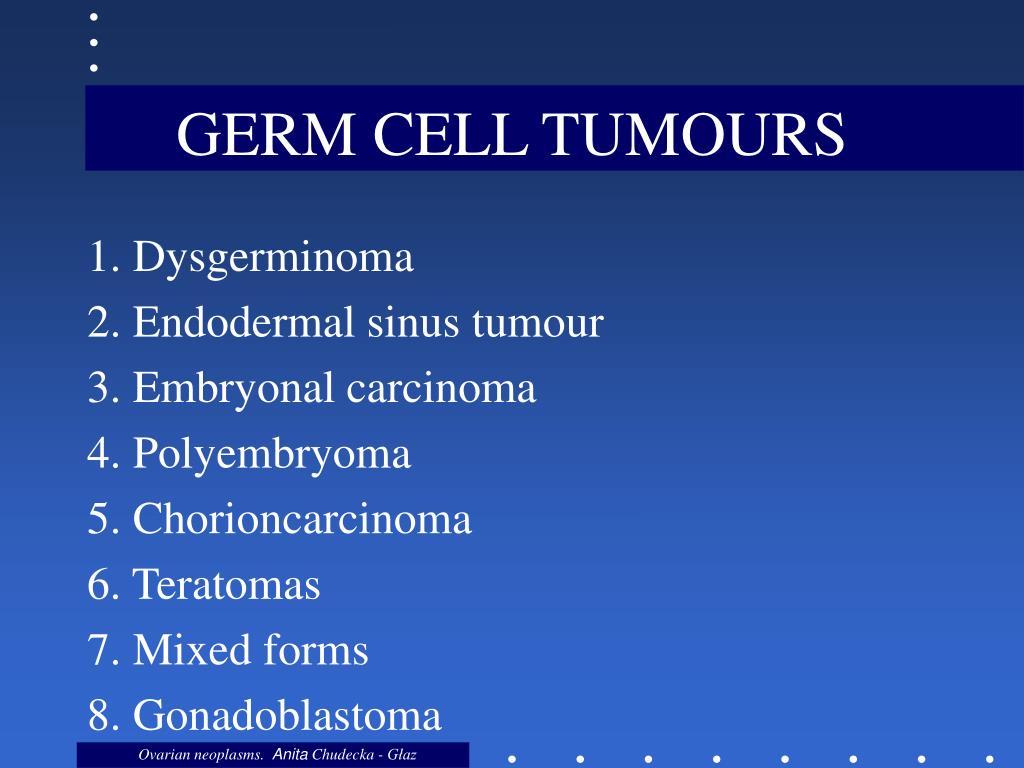 GERM CELL TUMOURS

1. Dysgerminoma
2. Endodermal sinus tumour
3. Embryonal carcinoma
4. Polyembryoma
5. Chorioncarcinoma
6. Teratomas
7. Mixed forms
8. Gonadoblastoma

Ovarian neoplasms. Anita Chudecka - Głaz